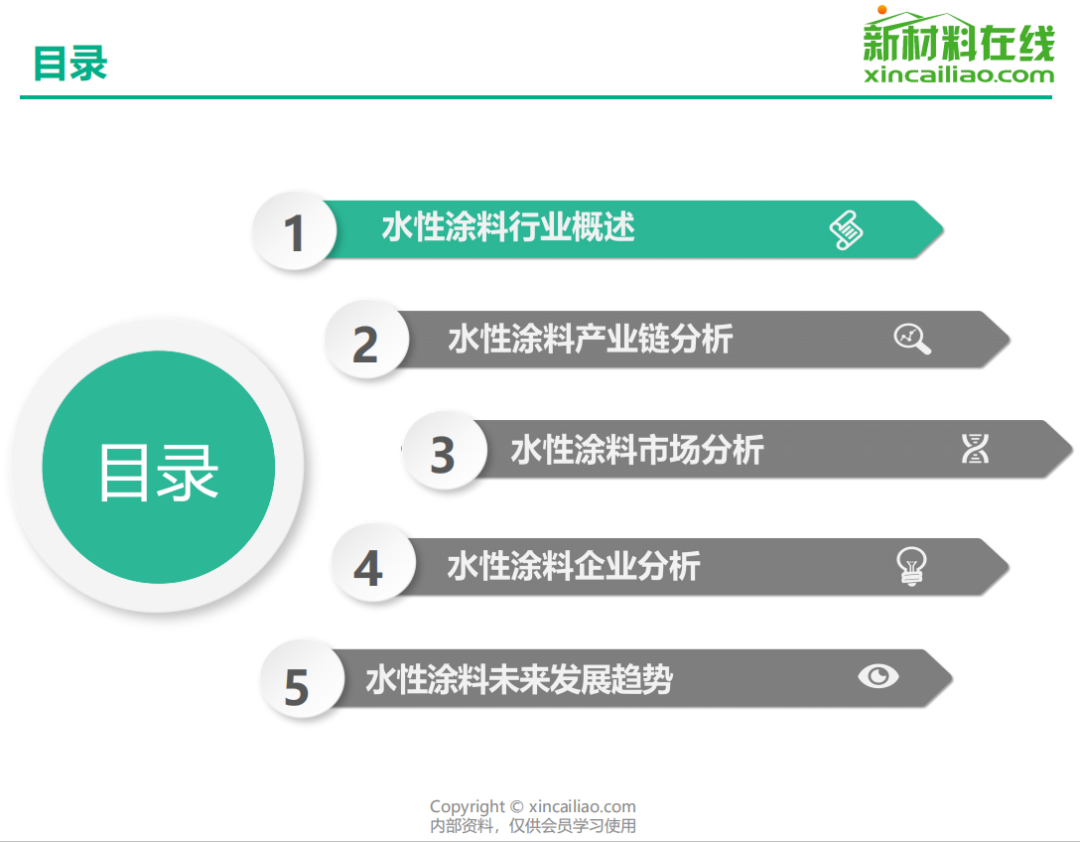 目录

新材料在线
xincailiao.com

目录

1 水性涂料行业概述

2 水性涂料产业链分析

3 水性涂料市场分析

4 水性涂料企业分析

5 水性涂料未来发展趋势

Copyright © xincailiao.com
内部资料，仅供会员学习使用